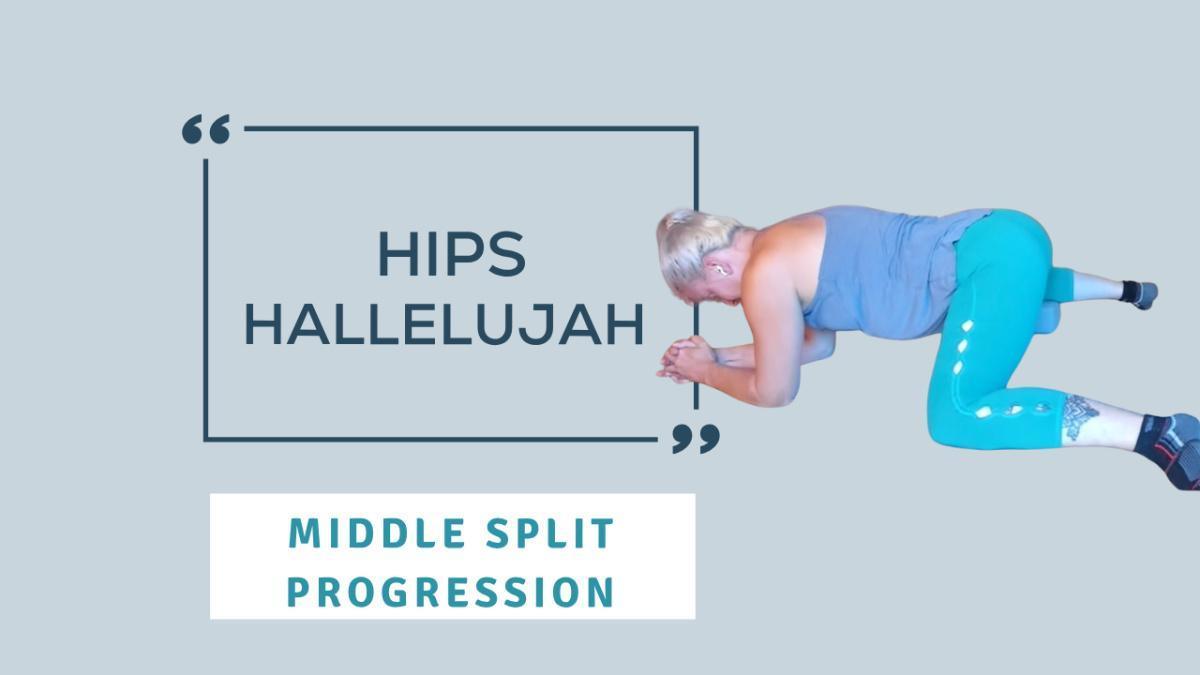 “ HIPS HALLELUJAH ”

MIDDLE SPLIT PROGRESSION